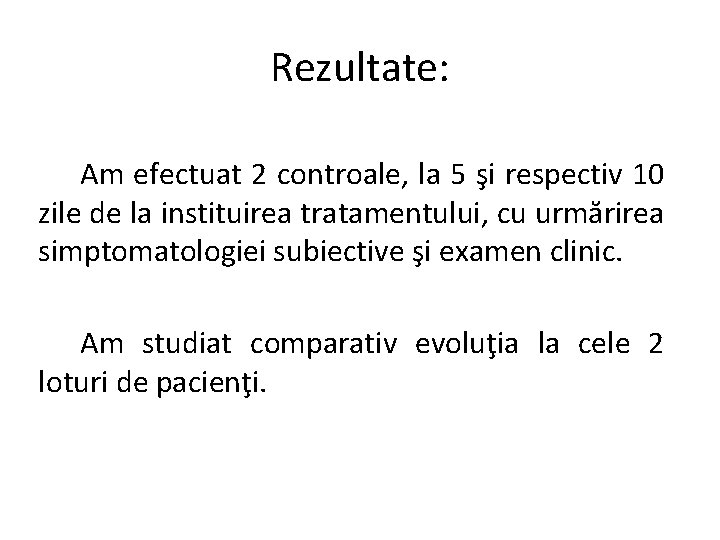 Rezultate:

Am efectuat 2 controale, la 5 şi respectiv 10 zile de la instituirea tratamentului, cu urmărirea simptomatologiei subiective şi examen clinic.

Am studiat comparativ evoluţia la cele 2 loturi de pacienţi.